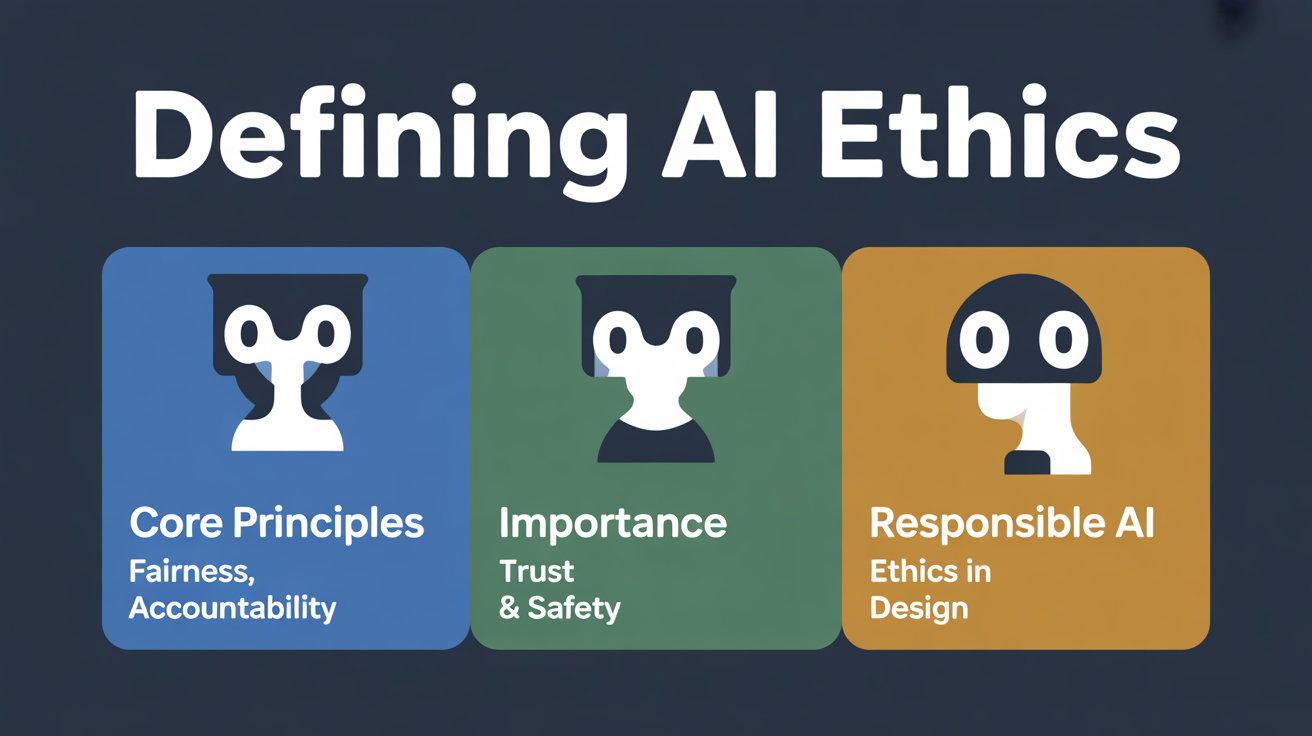 Defining AI Ethics

Core Principles
Fairness, Accountability

Importance
Trust & Safety

Responsible AI
Ethics in Design